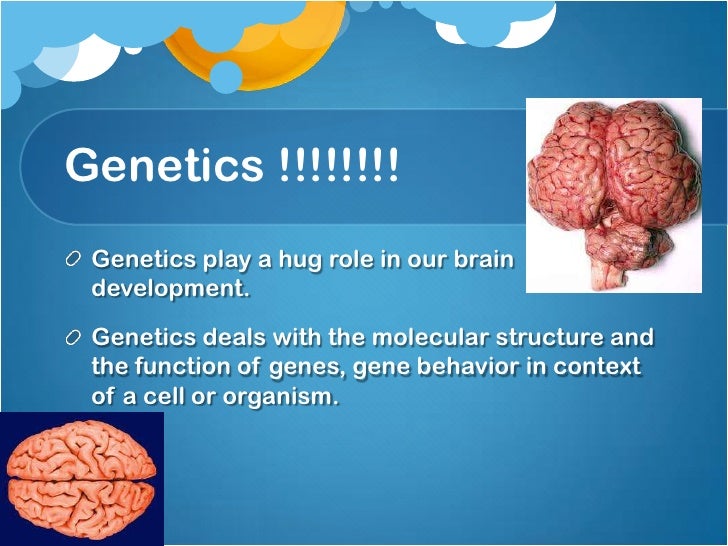 Genetics !!!!!!!!

Genetics play a hug role in our brain development.

Genetics deals with the molecular structure and the function of genes, gene behavior in context of a cell or organism.